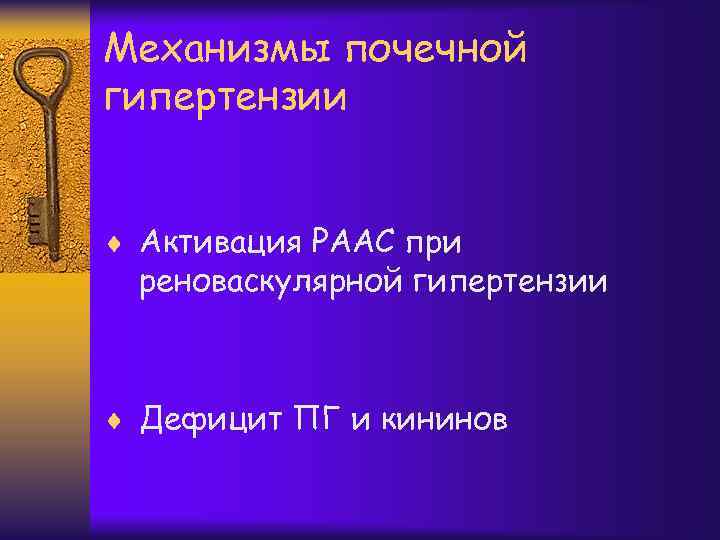 Механизмы почечной гипертензии

♦ Активация РААС при реноваскулярной гипертензии

♦ Дефицит ПГ и кининов